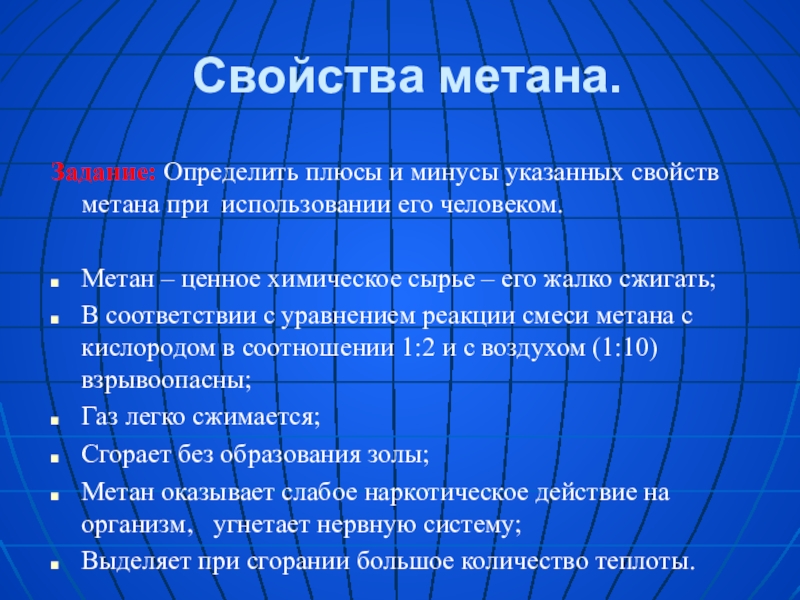 Свойства метана.

Задание: Определить плюсы и минусы указанных свойств метана при использовании его человеком.

- Метан – ценное химическое сырье – его жалко сжигать;
- В соответствии с уравнением реакции смеси метана с кислородом в соотношении 1:2 и с воздухом (1:10) взрывоопасны;
- Газ легко сжимается;
- Сгорает без образования золы;
- Метан оказывает слабое наркотическое действие на организм, угнетает нервную систему;
- Выделяет при сгорании большое количество теплоты.